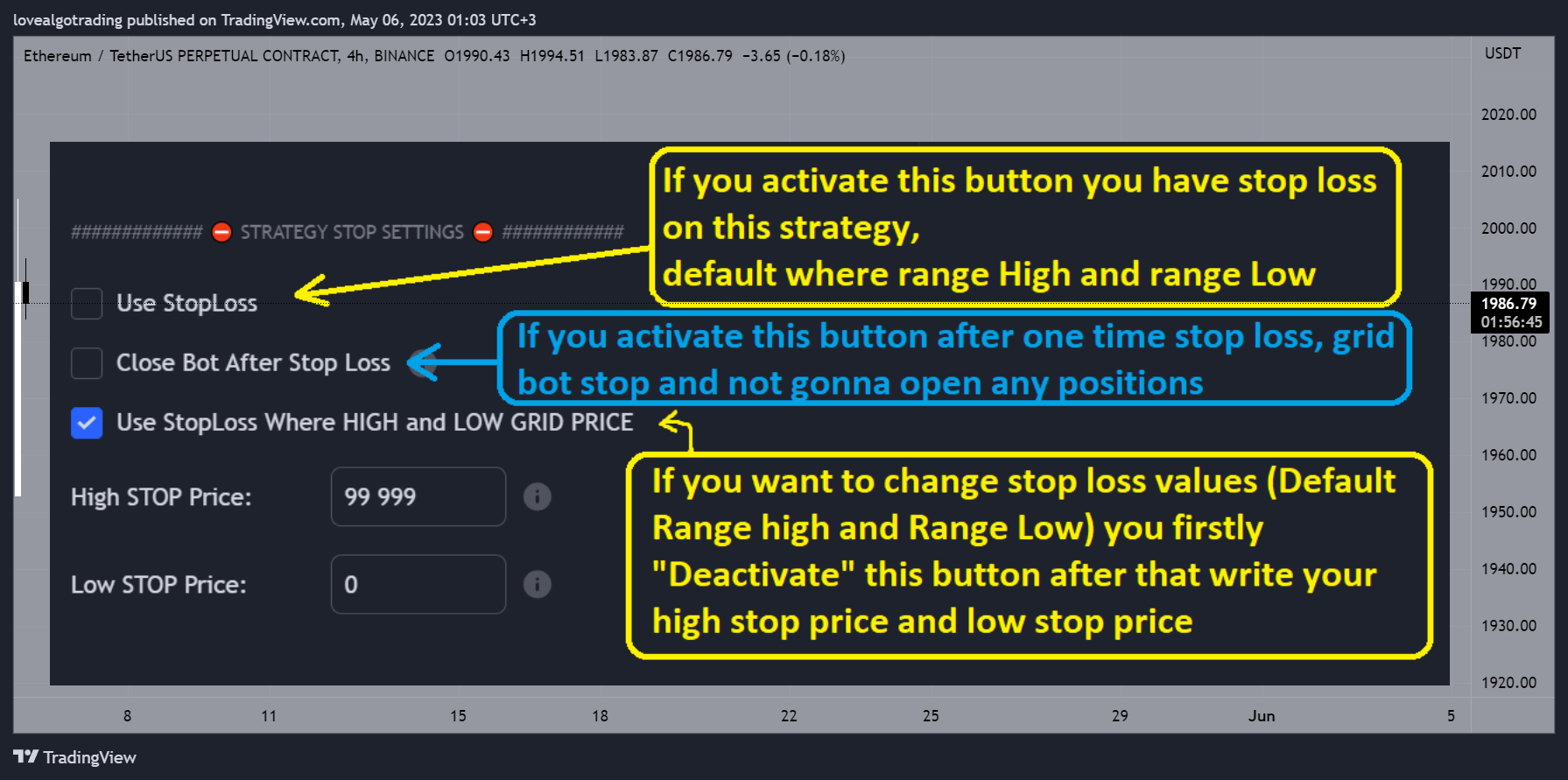 lovealgotrading published on TradingView.com, May 06, 2023 01:03 UTC+3

Ethereum / TetherUS PERPETUAL CONTRACT, 4h, BINANCE O1990.43 H1994.51 L1983.87 C1986.79 −3.65 (−0.18%)

USDT

2020.00
2010.00
2000.00
1990.00
1986.79
01:56:45
1980.00
1970.00
1960.00
1950.00
1940.00
1930.00
1920.00

############# ⛔ STRATEGY STOP SETTINGS ⛔ ############

Use StopLoss

Close Bot After Stop Loss

Use StopLoss Where HIGH and LOW GRID PRICE

High STOP Price: 99 999

Low STOP Price: 0

If you activate this button you have stop loss on this strategy,
default where range High and range Low

If you activate this button after one time stop loss, grid bot stop and not gonna open any positions

If you want to change stop loss values (Default Range high and Range Low) you firstly "Deactivate" this button after that write your high stop price and low stop price

8 11 15 18 22 25 29 Jun 5

TradingView